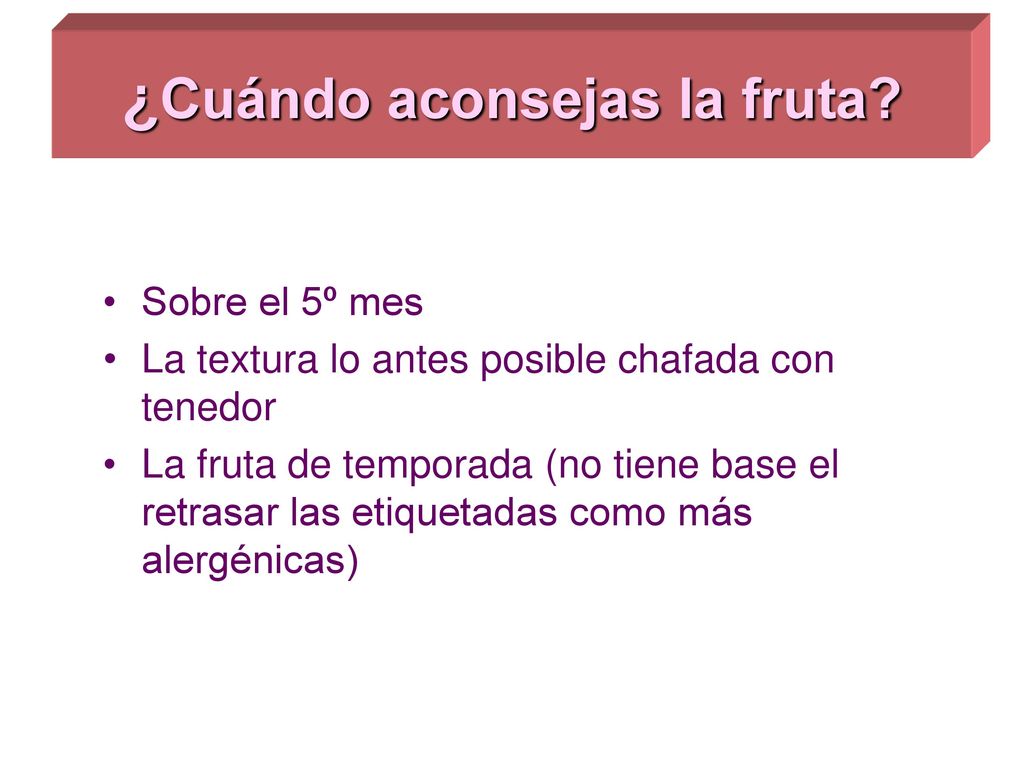 ¿Cuándo aconsejas la fruta?

• Sobre el 5º mes
• La textura lo antes posible chafada con tenedor
• La fruta de temporada (no tiene base el retrasar las etiquetadas como más alergénicas)